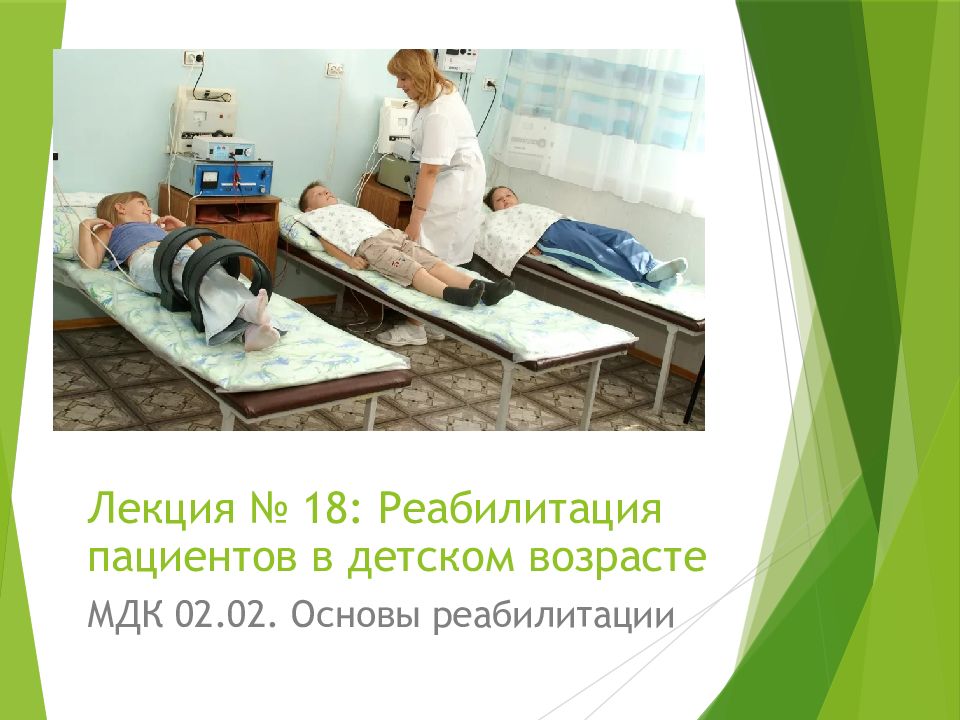 Лекция № 18: Реабилитация пациентов в детском возрасте

МДК 02.02. Основы реабилитации